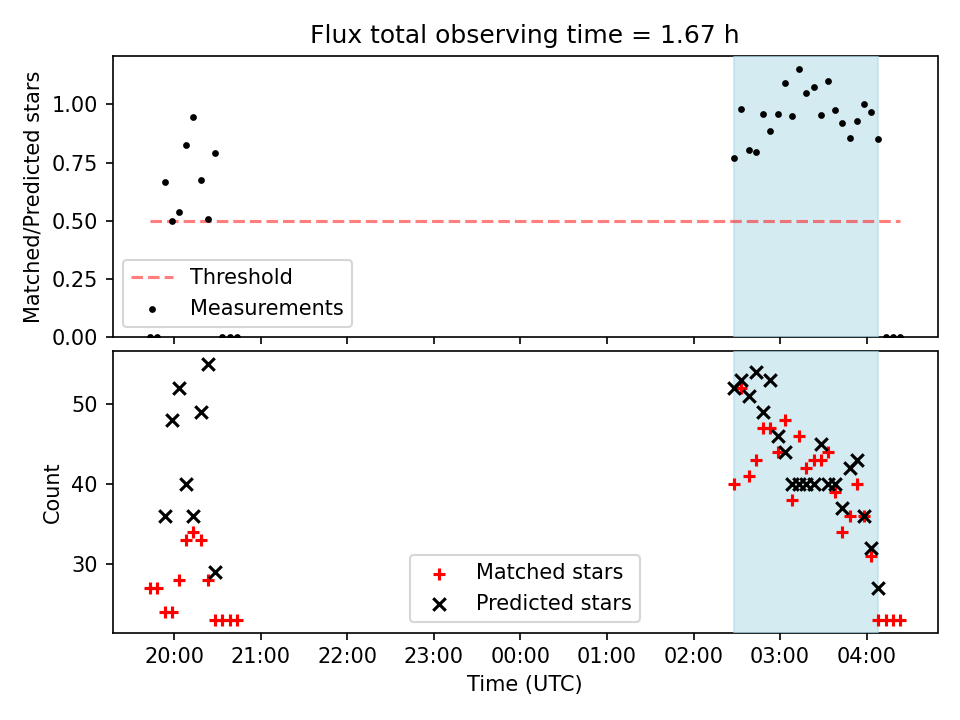 Flux total observing time = 1.67 h

Matched/Predicted stars

1.00
0.75
0.50
0.25
0.00

Threshold
Measurements

Count

50
40
30

Matched stars
Predicted stars

20:00 21:00 22:00 23:00 00:00 01:00 02:00 03:00 04:00

Time (UTC)